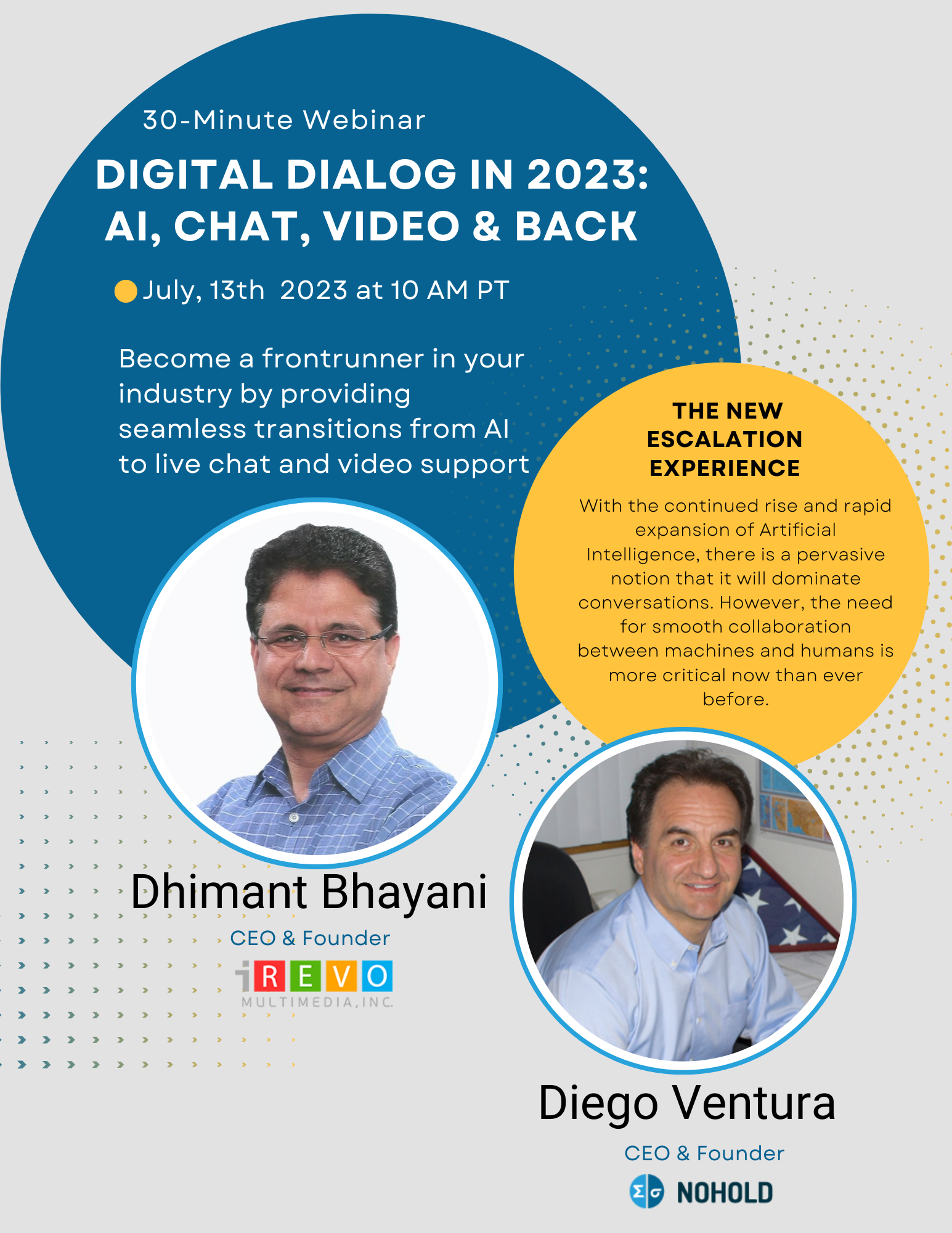 30-Minute Webinar

DIGITAL DIALOG IN 2023: AI, CHAT, VIDEO & BACK

July, 13th 2023 at 10 AM PT

Become a frontrunner in your industry by providing seamless transitions from AI to live chat and video support

THE NEW ESCALATION EXPERIENCE

With the continued rise and rapid expansion of Artificial Intelligence, there is a pervasive notion that it will dominate conversations. However, the need for smooth collaboration between machines and humans is more critical now than ever before.

Dhimant Bhayani

CEO & Founder

iREVO
MULTIMEDIA, INC.

Diego Ventura

CEO & Founder

NOHOLD